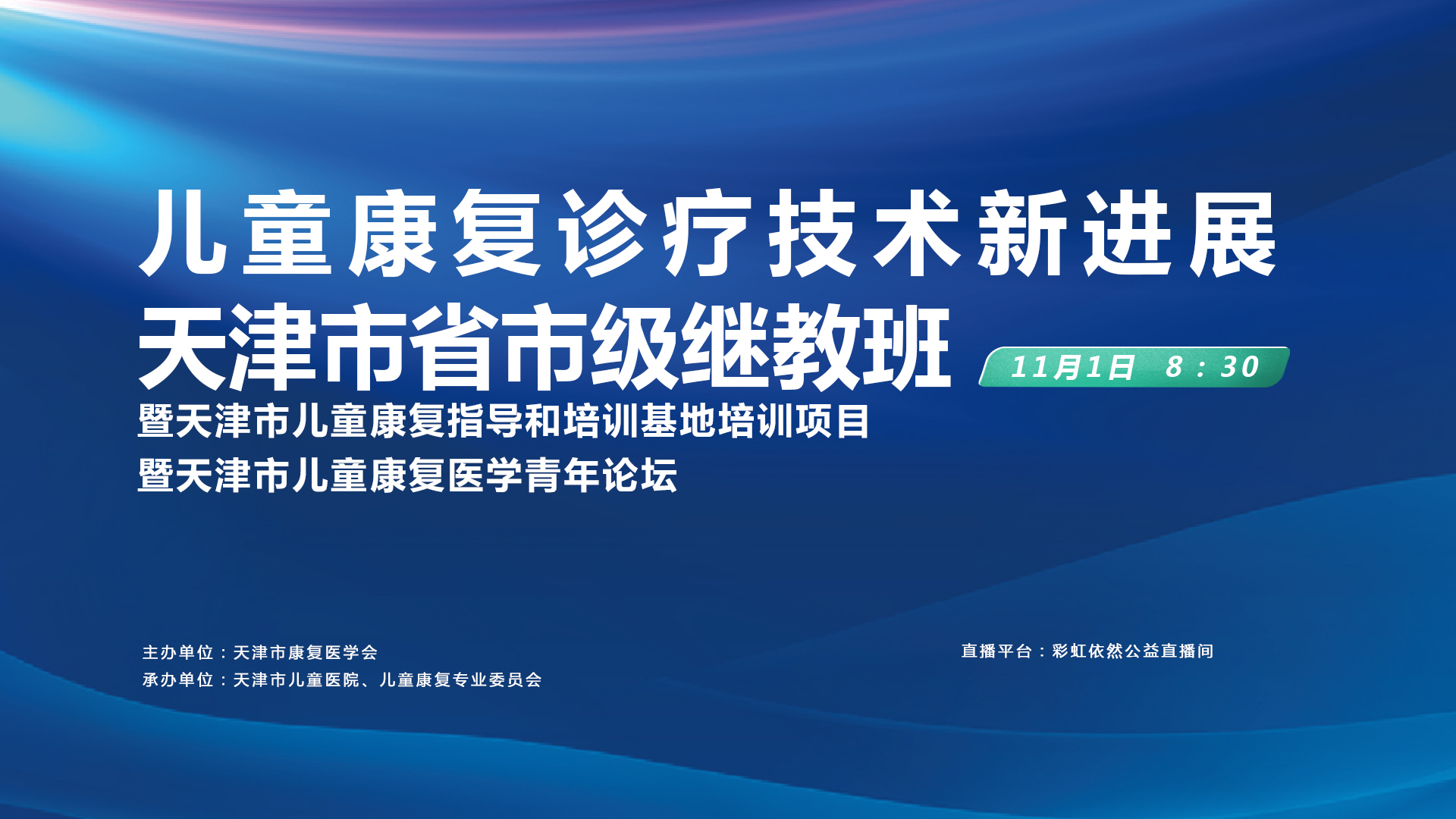 儿童康复诊疗技术新进展
天津市省市级继教班

11月1日 8：30

暨天津市儿童康复指导和培训基地培训项目
暨天津市儿童康复医学青年论坛

主办单位：天津市康复医学会
承办单位：天津市儿童医院、儿童康复专业委员会

直播平台：彩虹依然公益直播间